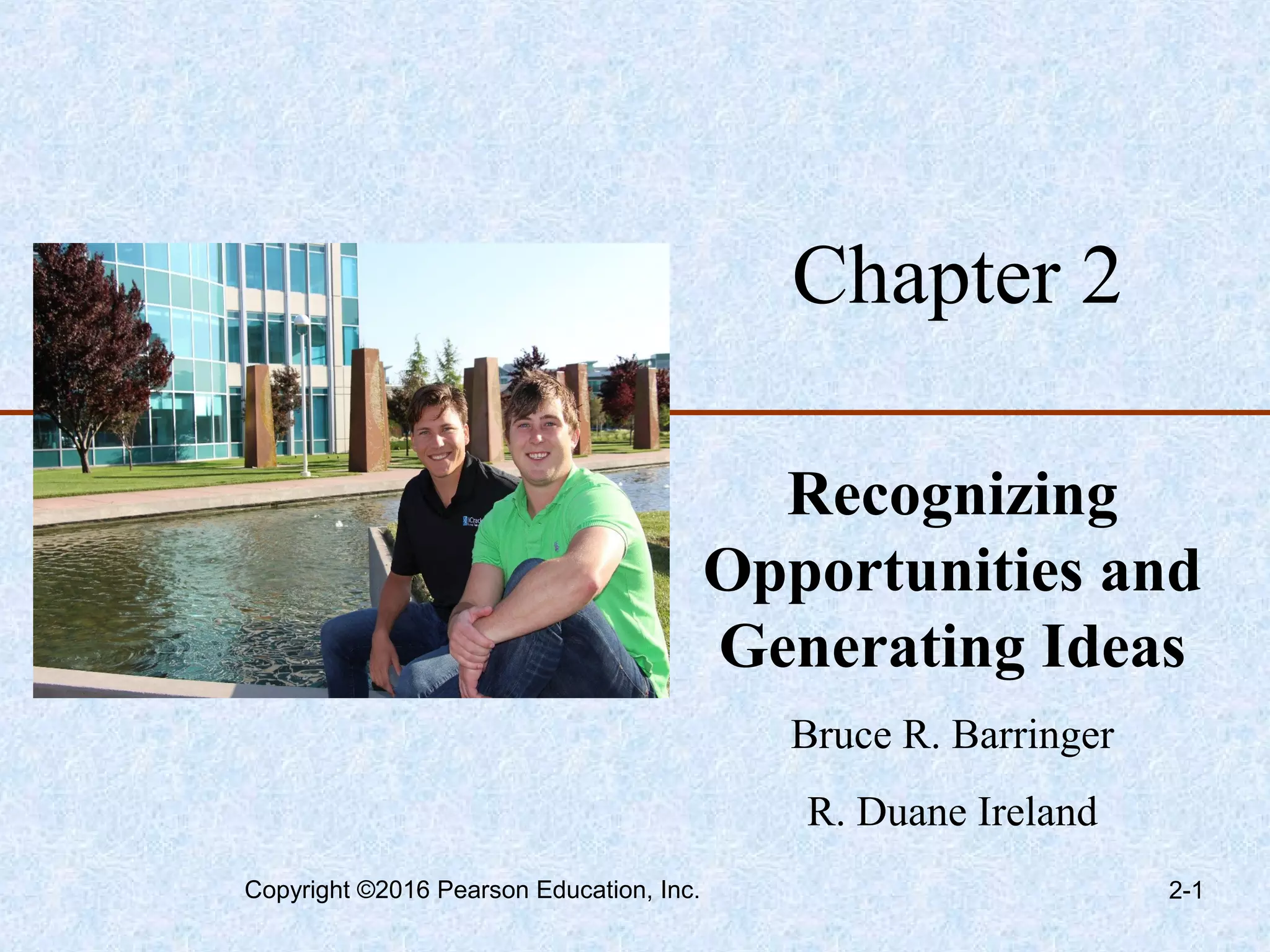 Chapter 2

Recognizing Opportunities and Generating Ideas

Bruce R. Barringer

R. Duane Ireland

Copyright ©2016 Pearson Education, Inc.

2-1